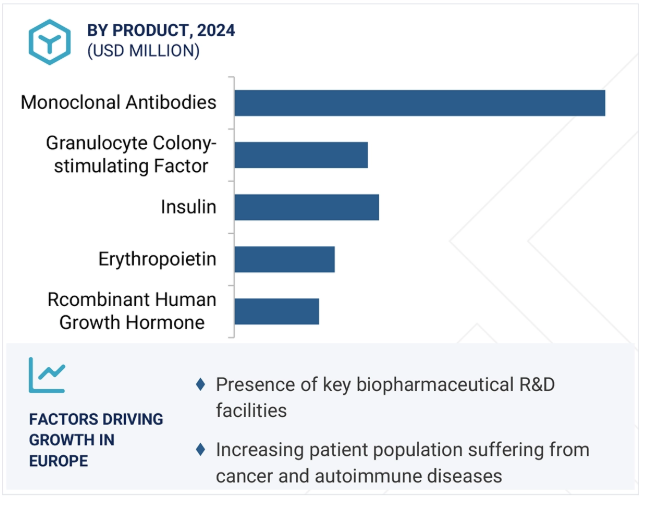 BY PRODUCT, 2024
(USD MILLION)

Monoclonal Antibodies

Granulocyte Colony-stimulating Factor

Insulin

Erythropoietin

Rcombinant Human Growth Hormone

FACTORS DRIVING GROWTH IN EUROPE

♦ Presence of key biopharmaceutical R&D facilities

♦ Increasing patient population suffering from cancer and autoimmune diseases